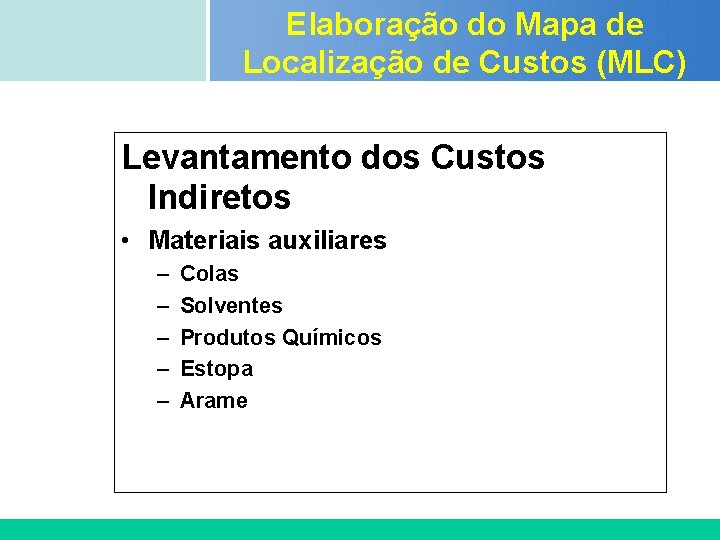 Elaboração do Mapa de Localização de Custos (MLC)

Levantamento dos Custos Indiretos

• Materiais auxiliares
– Colas
– Solventes
– Produtos Químicos
– Estopa
– Arame